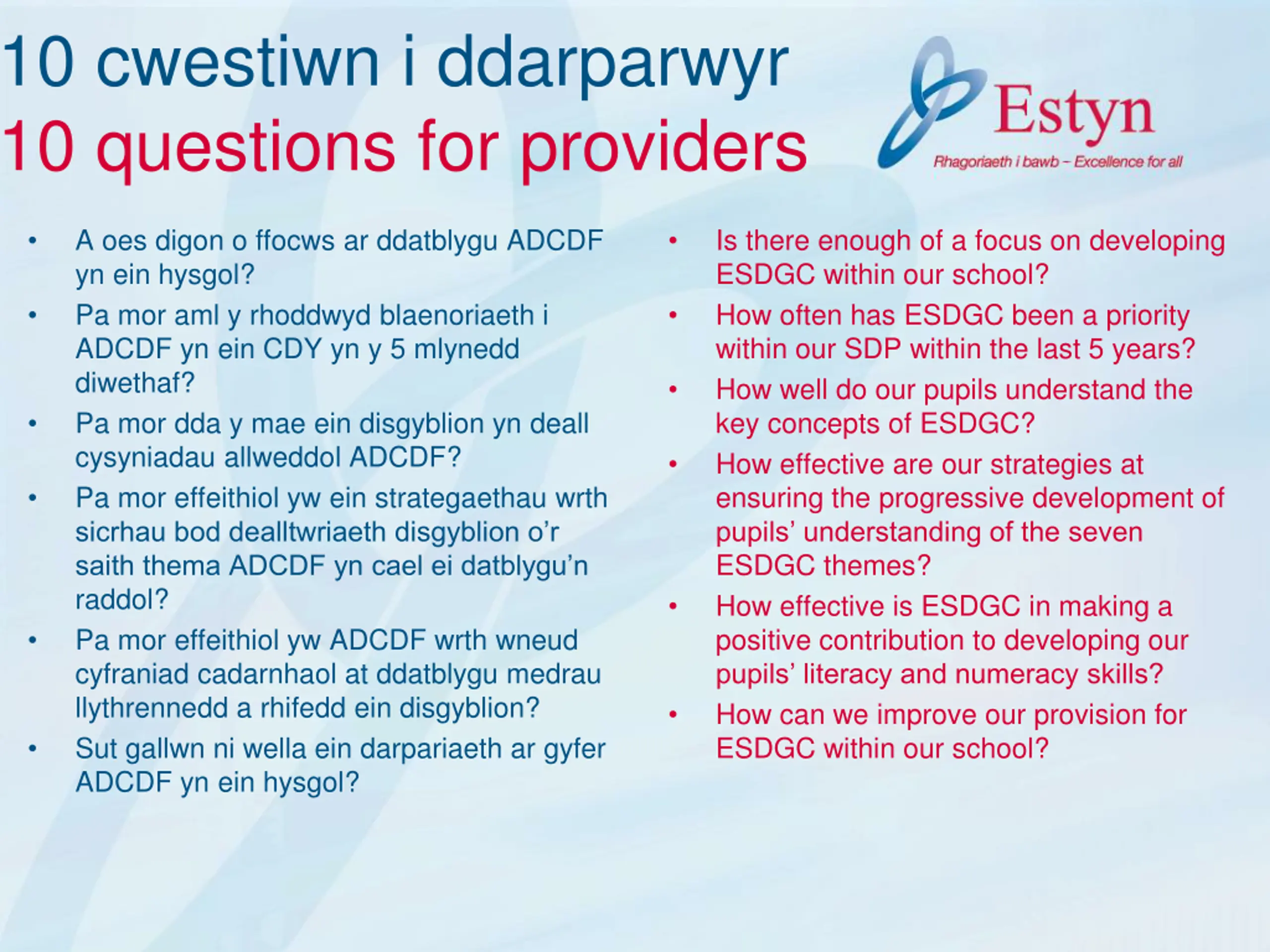 10 cwestiwn i ddarparwyr
10 questions for providers

Estyn
Rhagoriaeth i bawb – Excellence for all

• A oes digon o ffocws ar ddatblygu ADCDF yn ein hysgol?
• Pa mor aml y rhoddwyd blaenoriaeth i ADCDF yn ein CDY yn y 5 mlynedd diwethaf?
• Pa mor dda y mae ein disgyblion yn deall cysyniadau allweddol ADCDF?
• Pa mor effeithiol yw ein strategaethau wrth sicrhau bod dealltwriaeth disgyblion o'r saith thema ADCDF yn cael ei datblygu'n raddol?
• Pa mor effeithiol yw ADCDF wrth wneud cyfraniad cadarnhaol at ddatblygu medrau llythrennedd a rhifedd ein disgyblion?
• Sut gallwn ni wella ein darpariaeth ar gyfer ADCDF yn ein hysgol?

• Is there enough of a focus on developing ESDGC within our school?
• How often has ESDGC been a priority within our SDP within the last 5 years?
• How well do our pupils understand the key concepts of ESDGC?
• How effective are our strategies at ensuring the progressive development of pupils' understanding of the seven ESDGC themes?
• How effective is ESDGC in making a positive contribution to developing our pupils' literacy and numeracy skills?
• How can we improve our provision for ESDGC within our school?